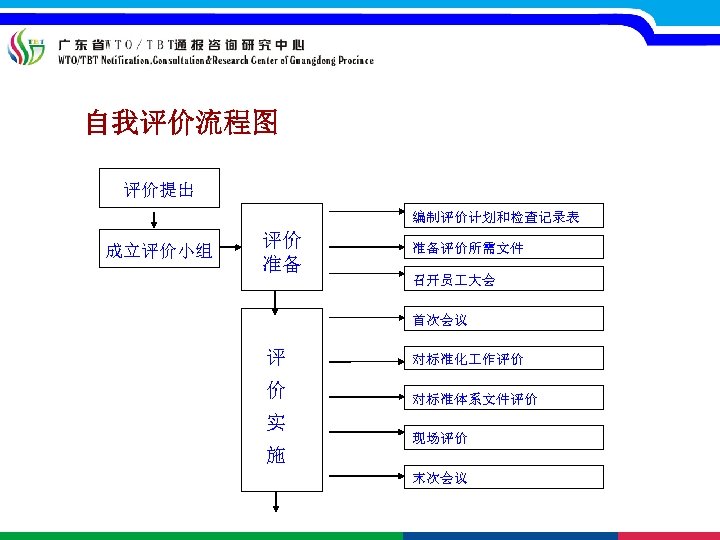 广东省WTO/TBT通报咨询研究中心
WTO/TBT Notification.Consultation&Research Center of Guangdong Province

自我评价流程图

评价提出

成立评价小组

评价准备

编制评价计划和检查记录表

准备评价所需文件

召开员工大会

评价实施

首次会议

对标准化工作评价

对标准体系文件评价

现场评价

末次会议